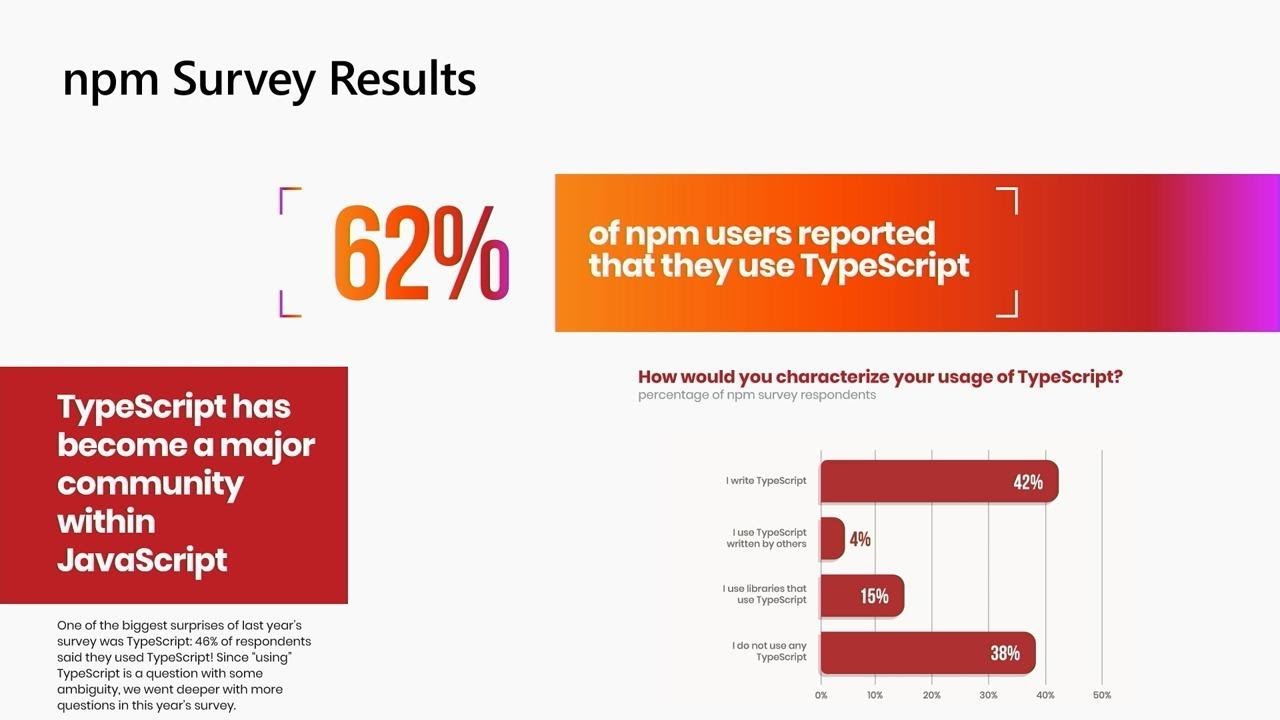 npm Survey Results

62%

of npm users reported that they use TypeScript

TypeScript has become a major community within JavaScript

One of the biggest surprises of last year's survey was TypeScript: 46% of respondents said they used TypeScript! Since "using" TypeScript is a question with some ambiguity, we went deeper with more questions in this year's survey.

How would you characterize your usage of TypeScript?
percentage of npm survey respondents

I write TypeScript 42%
I use TypeScript written by others 4%
I use libraries that use TypeScript 15%
I do not use any TypeScript 38%

0% 10% 20% 30% 40% 50%